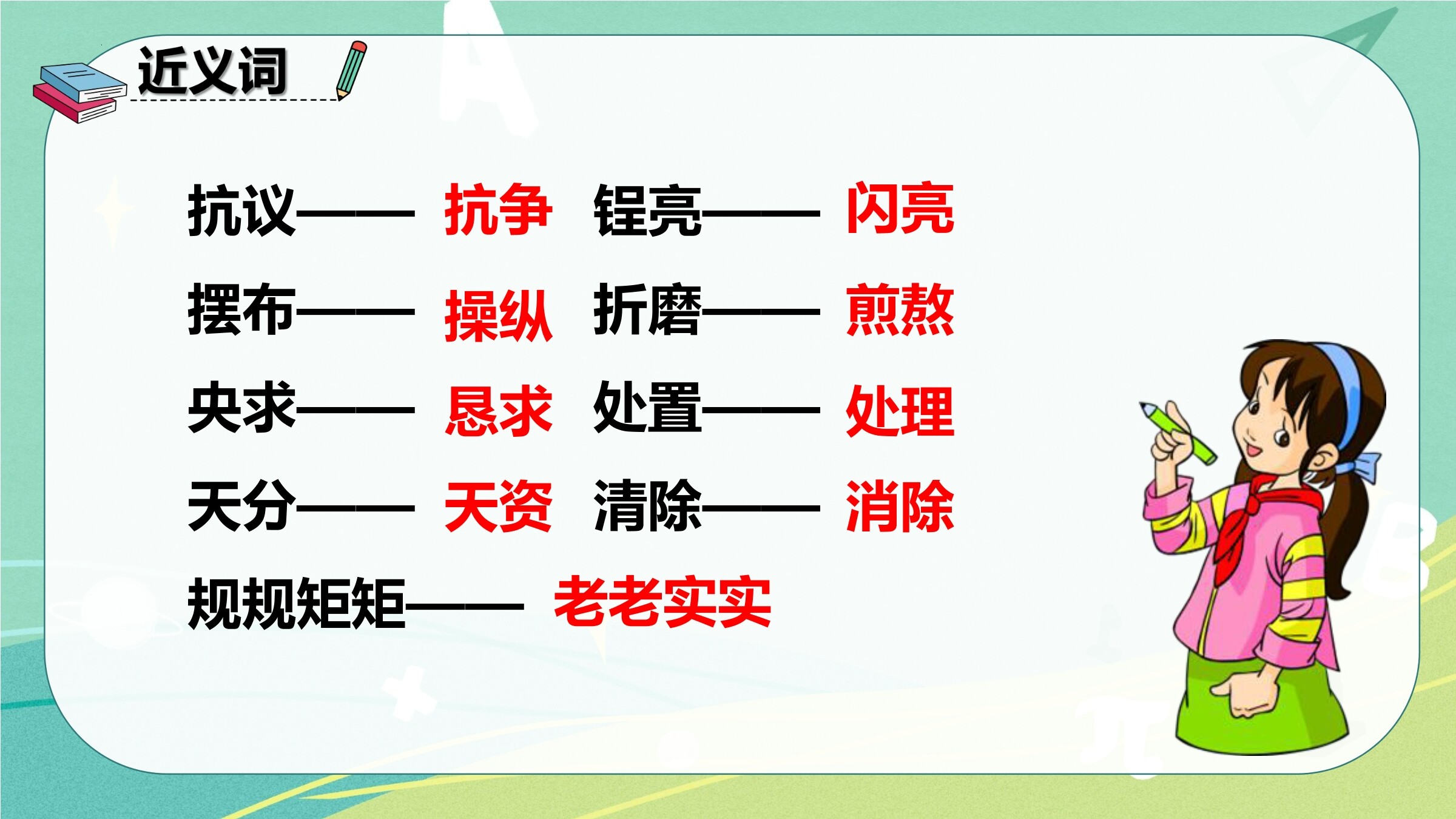 近义词

抗议—— 抗争 锃亮—— 闪亮

摆布—— 操纵 折磨—— 煎熬

央求—— 恳求 处置—— 处理

天分—— 天资 清除—— 消除

规规矩矩—— 老老实实